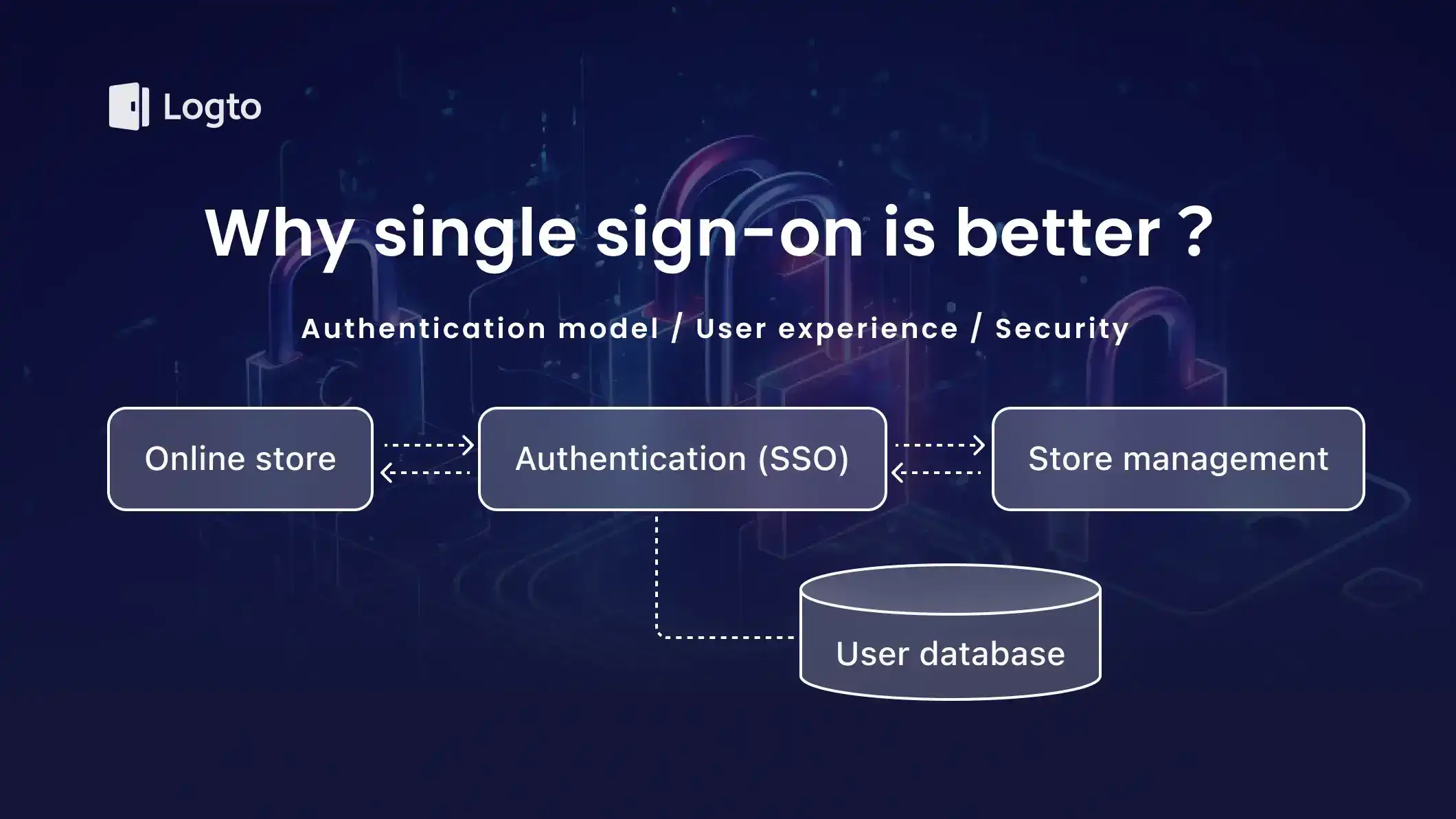 Logto

Why single sign-on is better ?

Authentication model / User experience / Security

Online store

Authentication (SSO)

Store management

User database